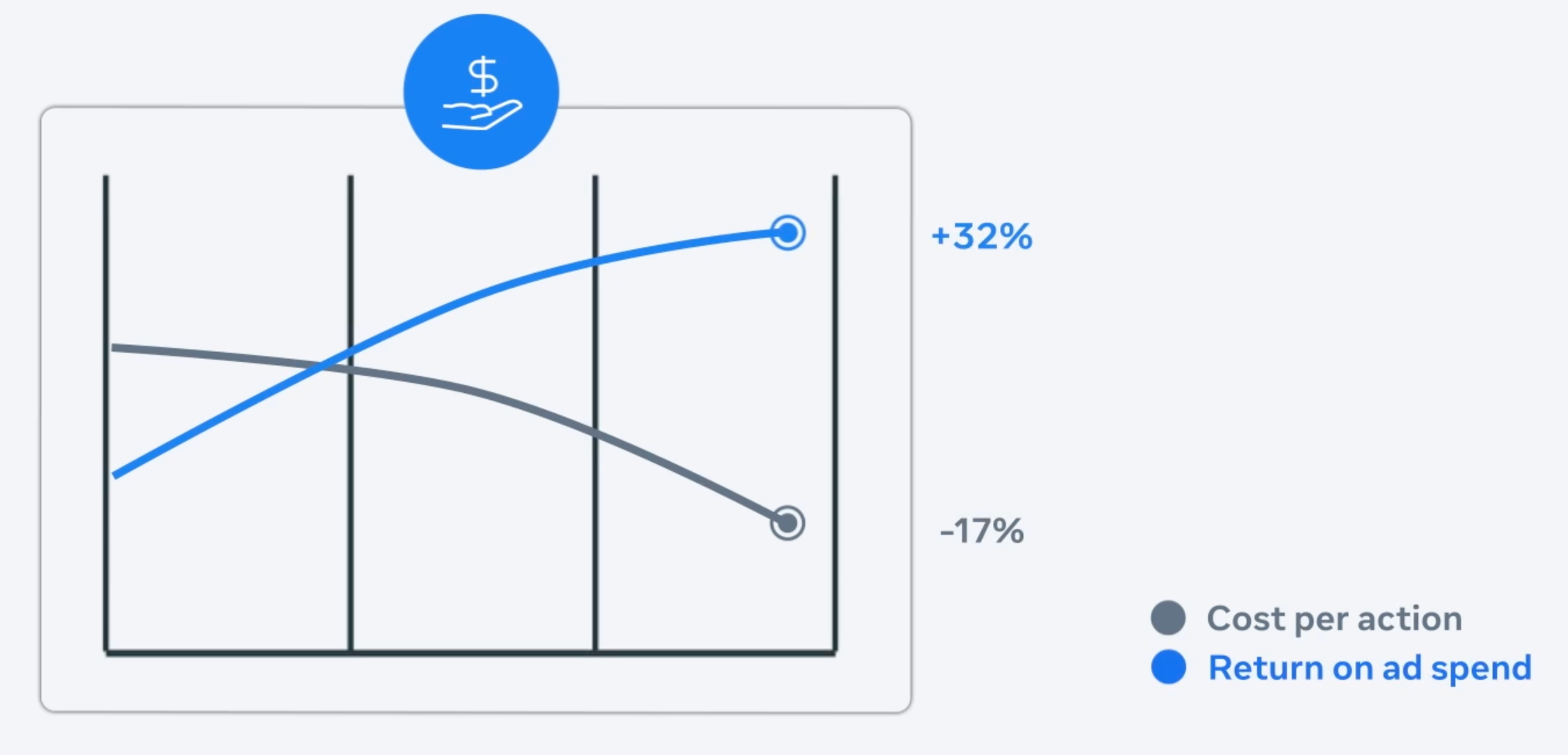 $

+32%

-17%

Cost per action
Return on ad spend